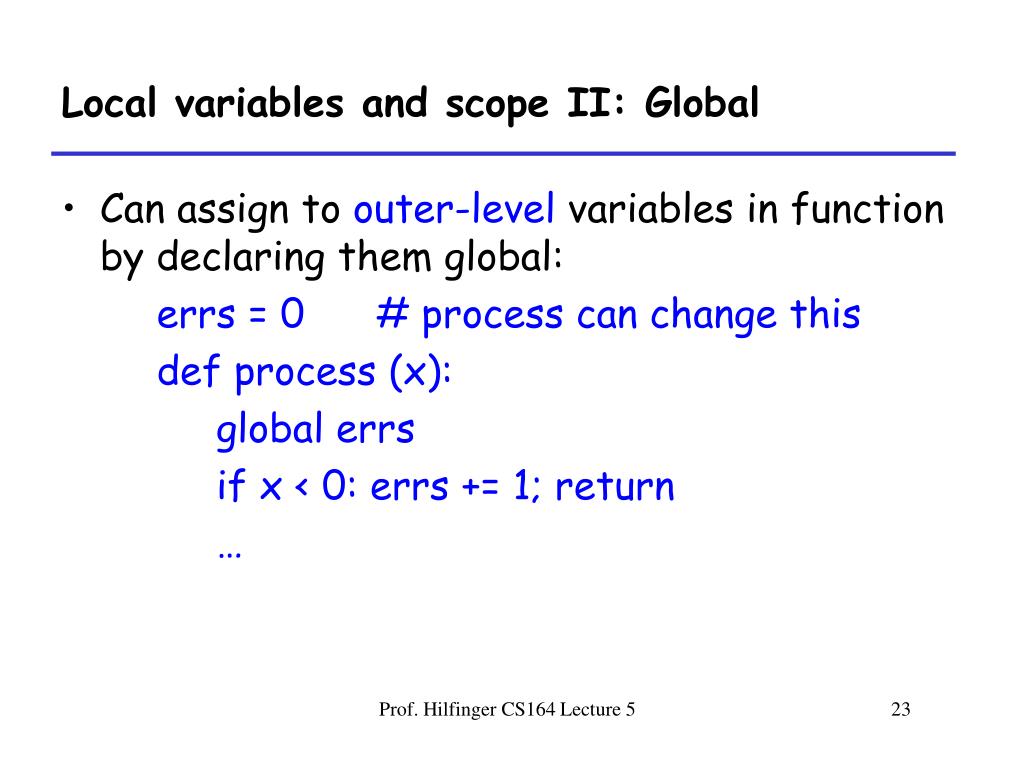 Local variables and scope II: Global

• Can assign to outer-level variables in function by declaring them global:

errs = 0 # process can change this
def process (x):
global errs
if x < 0: errs += 1; return
...

Prof. Hilfinger CS164 Lecture 5

23